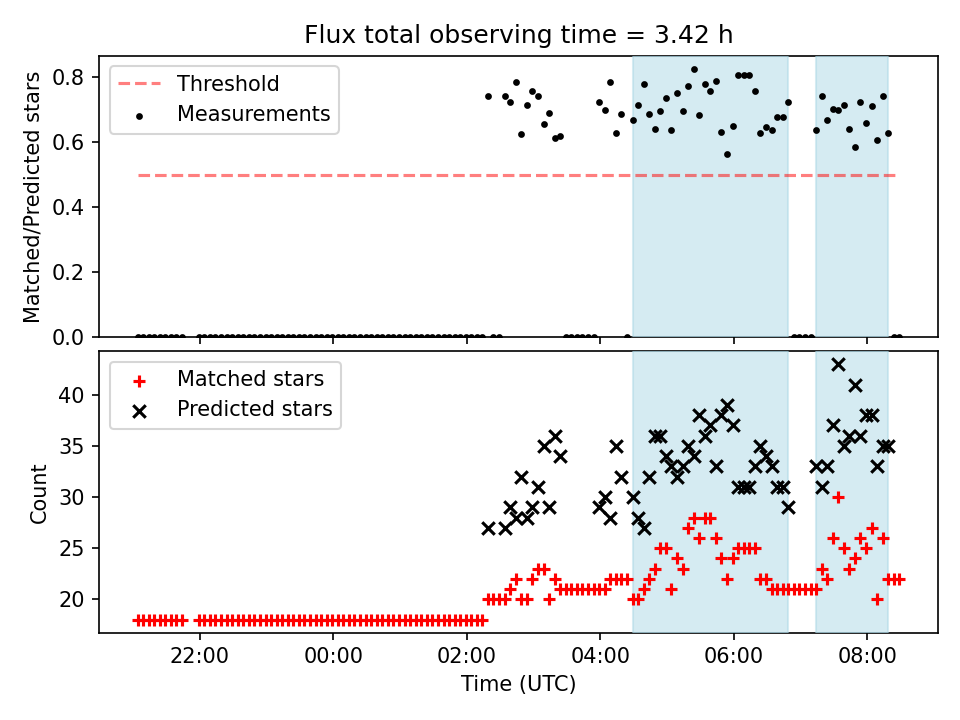 Flux total observing time = 3.42 h

Threshold
Measurements

Matched/Predicted stars

0.8
0.6
0.4
0.2
0.0

Matched stars
Predicted stars

Count

40
35
30
25
20

22:00
00:00
02:00
04:00
06:00
08:00

Time (UTC)